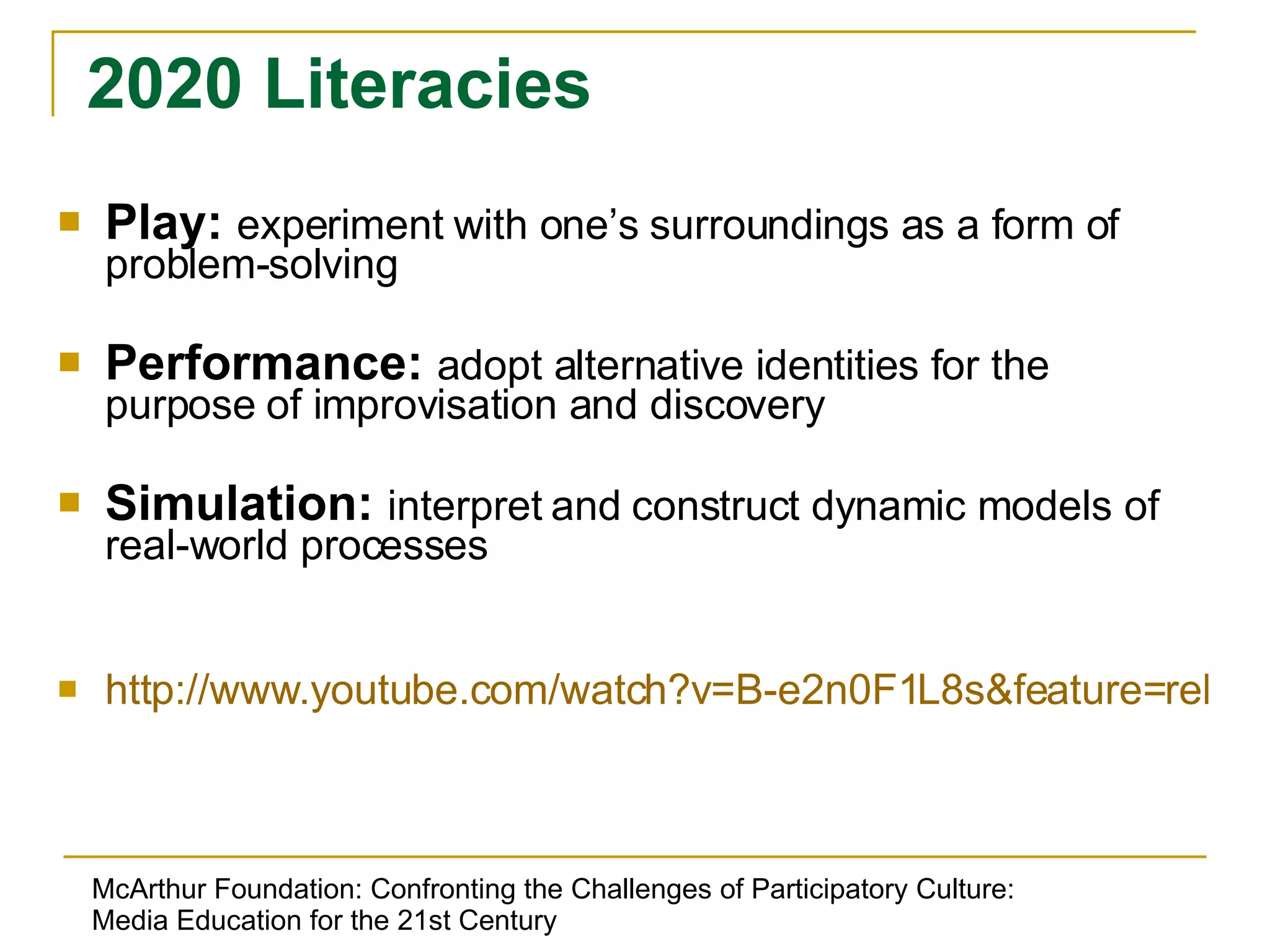 2020 Literacies

Play: experiment with one’s surroundings as a form of problem-solving

Performance: adopt alternative identities for the purpose of improvisation and discovery

Simulation: interpret and construct dynamic models of real-world processes

http://www.youtube.com/watch?v=B-e2n0F1L8s&feature=rel

McArthur Foundation: Confronting the Challenges of Participatory Culture: Media Education for the 21st Century